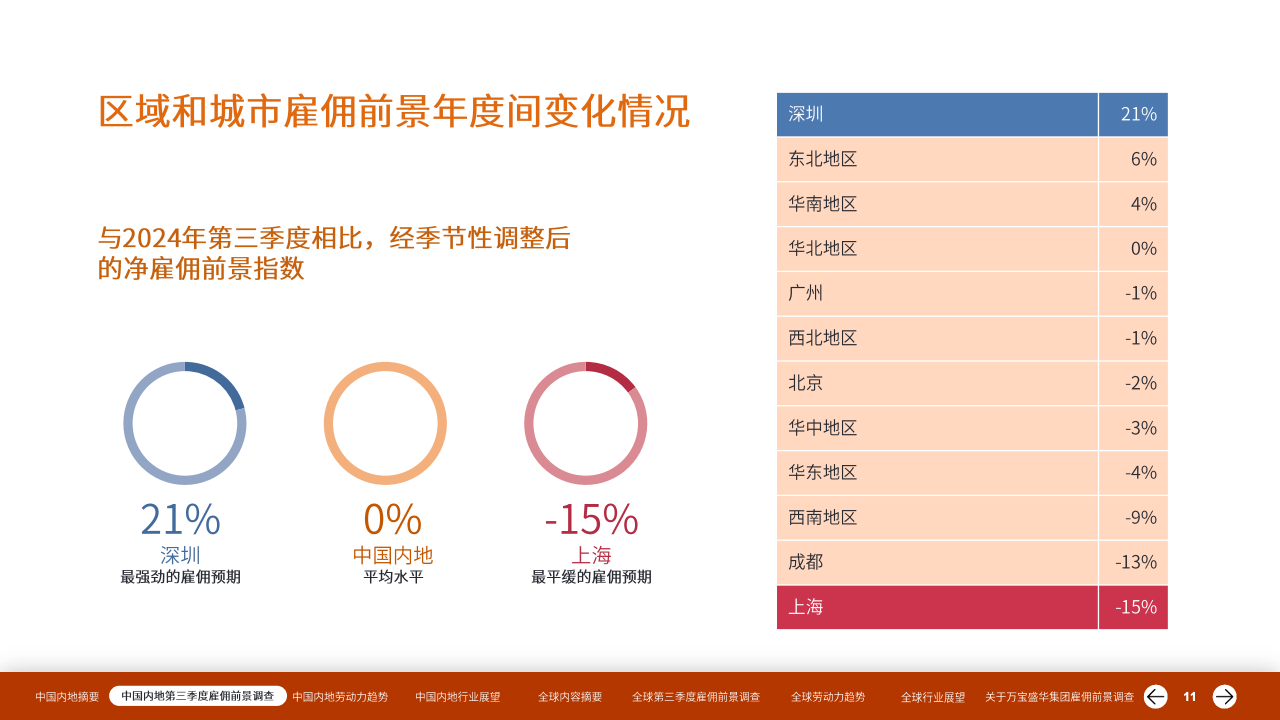 区域和城市雇佣前景年度间变化情况

与2024年第三季度相比，经季节性调整后的净雇佣前景指数

21%
深圳
最强劲的雇佣预期

0%
中国内地
平均水平

-15%
上海
最平缓的雇佣预期

| 深圳 | 21% |
|---|---|
| 东北地区 | 6% |
| 华南地区 | 4% |
| 华北地区 | 0% |
| 广州 | -1% |
| 西北地区 | -1% |
| 北京 | -2% |
| 华中地区 | -3% |
| 华东地区 | -4% |
| 西南地区 | -9% |
| 成都 | -13% |
| 上海 | -15% |

中国内地摘要 中国内地第三季度雇佣前景调查 中国内地劳动力趋势 中国内地行业展望 全球内容摘要 全球第三季度雇佣前景调查 全球劳动力趋势 全球行业展望 关于万宝盛华集团雇佣前景调查 11